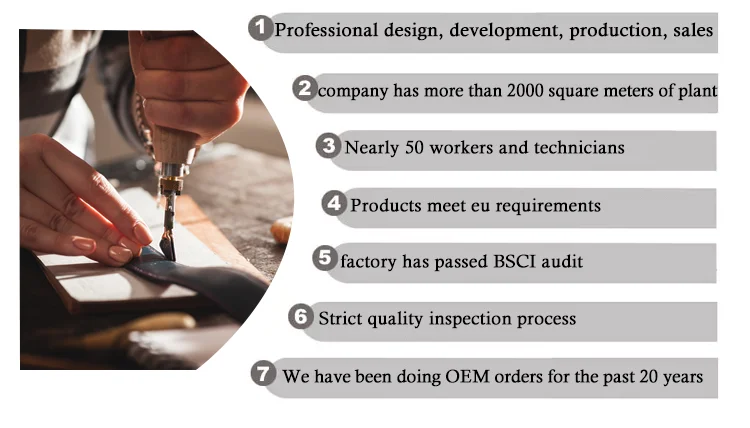 1 Professional design, development, production, sales

2 company has more than 2000 square meters of plant

3 Nearly 50 workers and technicians

4 Products meet eu requirements

5 factory has passed BSCI audit

6 Strict quality inspection process

7 We have been doing OEM orders for the past 20 years